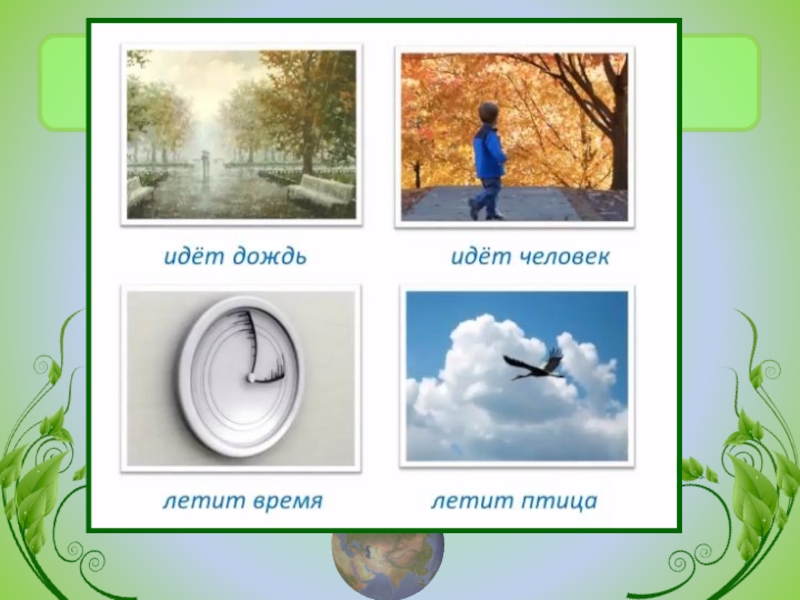 идёт дождь

идёт человек

летит время

летит птица